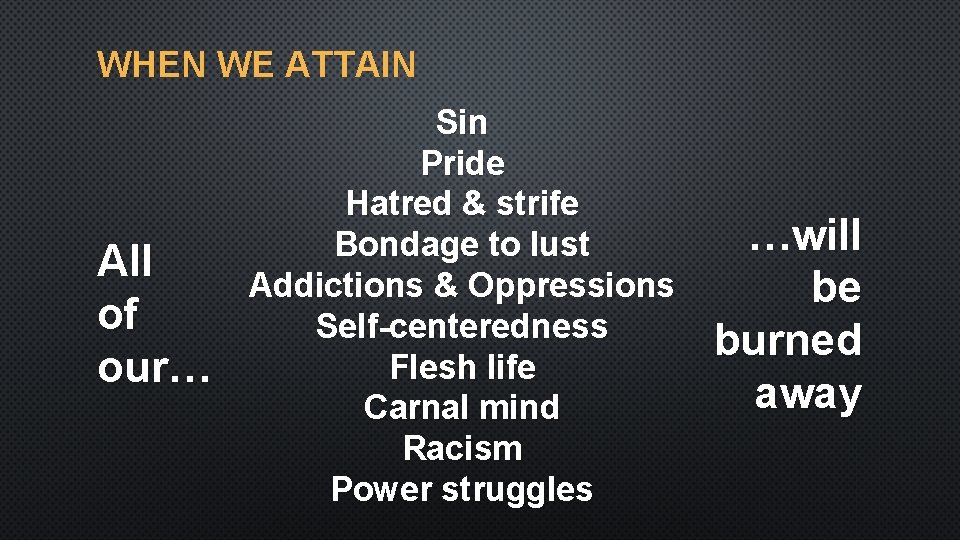 WHEN WE ATTAIN

All of our…

Sin
Pride
Hatred & strife
Bondage to lust
Addictions & Oppressions
Self-centeredness
Flesh life
Carnal mind
Racism
Power struggles

…will be burned away